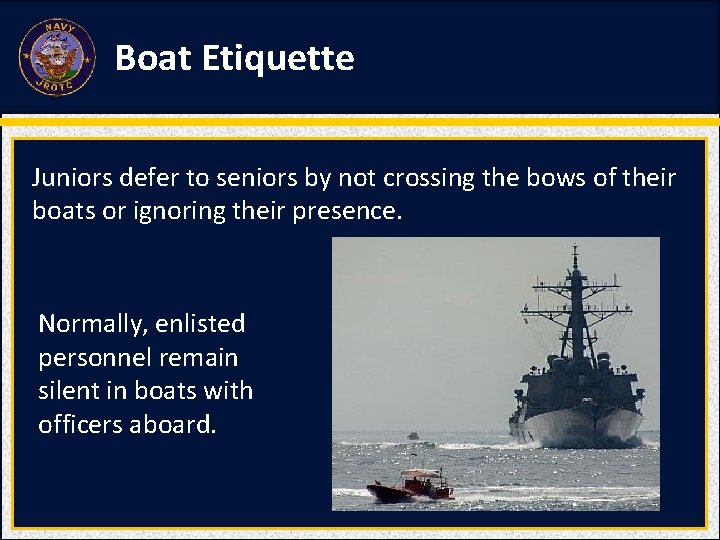 NAVY
JROTC

Boat Etiquette

Juniors defer to seniors by not crossing the bows of their boats or ignoring their presence.

Normally, enlisted personnel remain silent in boats with officers aboard.